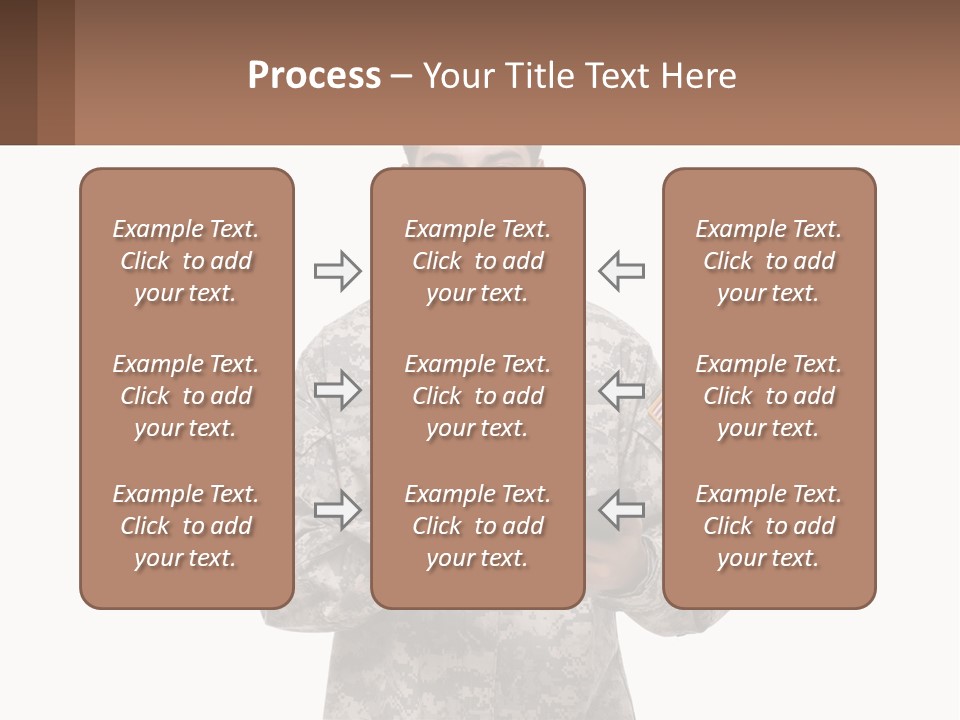 Process – Your Title Text Here

Example Text. Click to add your text.

Example Text. Click to add your text.

Example Text. Click to add your text.

Example Text. Click to add your text.

Example Text. Click to add your text.

Example Text. Click to add your text.

Example Text. Click to add your text.

Example Text. Click to add your text.

Example Text. Click to add your text.